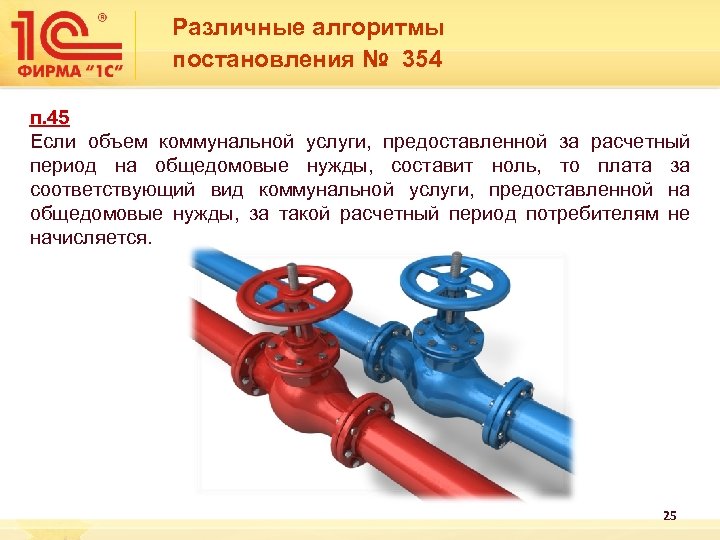 1С®
ФИРМА "1С"

Различные алгоритмы постановления № 354

п.45
Если объем коммунальной услуги, предоставленной за расчетный период на общедомовые нужды, составит ноль, то плата за соответствующий вид коммунальной услуги, предоставленной на общедомовые нужды, за такой расчетный период потребителям не начисляется.

25